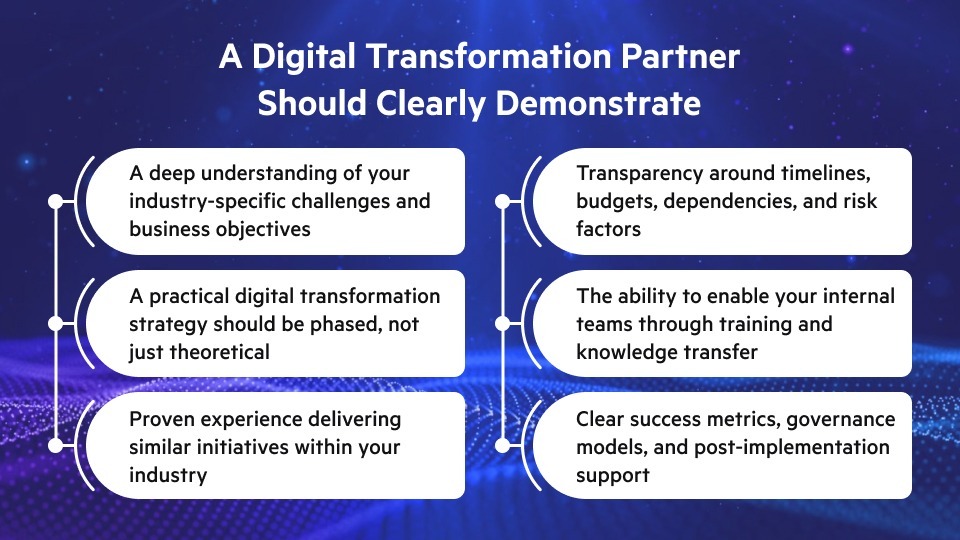 A Digital Transformation Partner Should Clearly Demonstrate

A deep understanding of your industry-specific challenges and business objectives

A practical digital transformation strategy should be phased, not just theoretical

Proven experience delivering similar initiatives within your industry

Transparency around timelines, budgets, dependencies, and risk factors

The ability to enable your internal teams through training and knowledge transfer

Clear success metrics, governance models, and post-implementation support